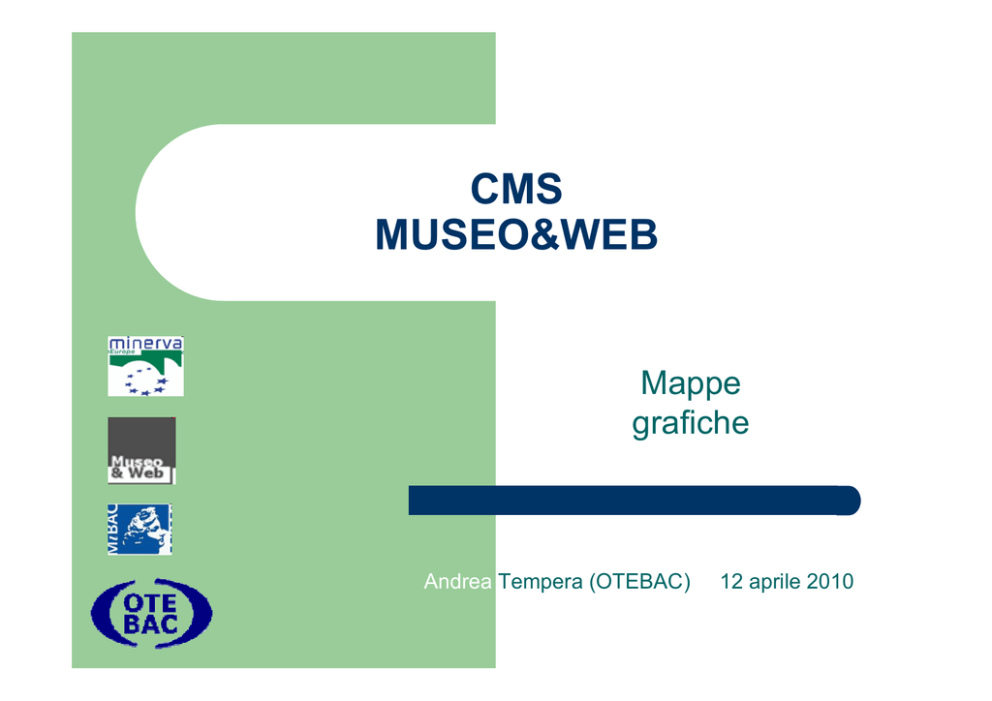 CMS
MUSEO&WEB

minerva
Europe

Museo
& Web

MiBAC

OTE
BAC

Mappe grafiche

Andrea Tempera (OTEBAC) 12 aprile 2010